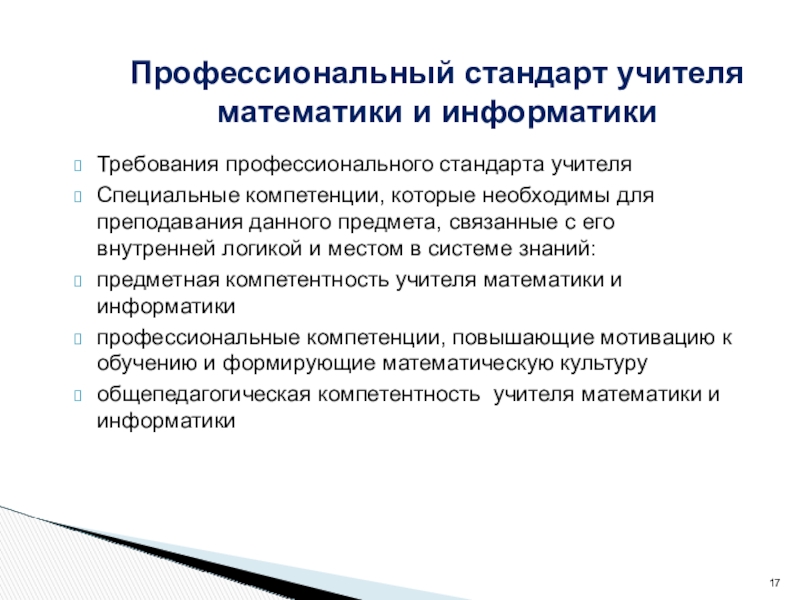 Профессиональный стандарт учителя математики и информатики

Требования профессионального стандарта учителя

Специальные компетенции, которые необходимы для преподавания данного предмета, связанные с его внутренней логикой и местом в системе знаний:

предметная компетентность учителя математики и информатики

профессиональные компетенции, повышающие мотивацию к обучению и формирующие математическую культуру

общепедагогическая компетентность учителя математики и информатики

17